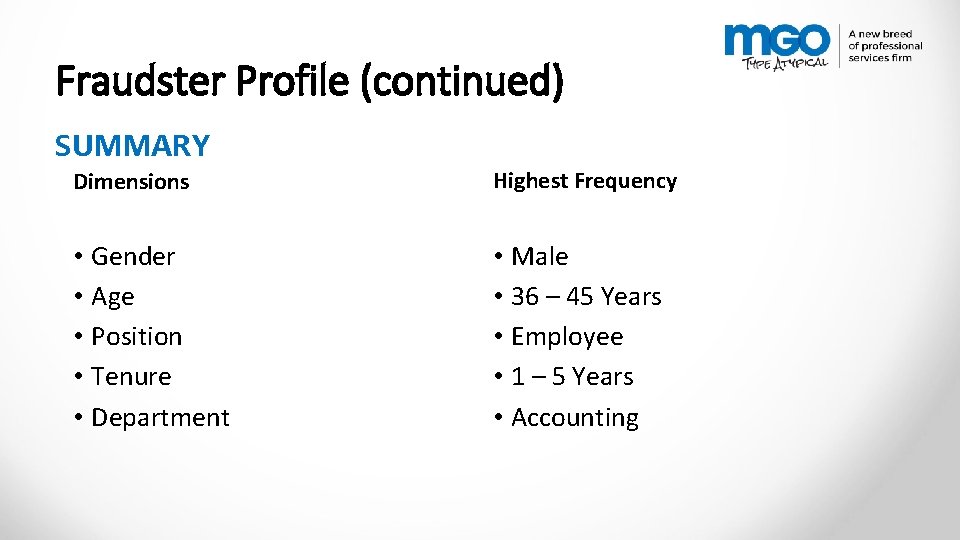 mgo
TYPE ATYPICAL
A new breed of professional services firm

Fraudster Profile (continued)

SUMMARY

Dimensions

• Gender
• Age
• Position
• Tenure
• Department

Highest Frequency

• Male
• 36 – 45 Years
• Employee
• 1 – 5 Years
• Accounting